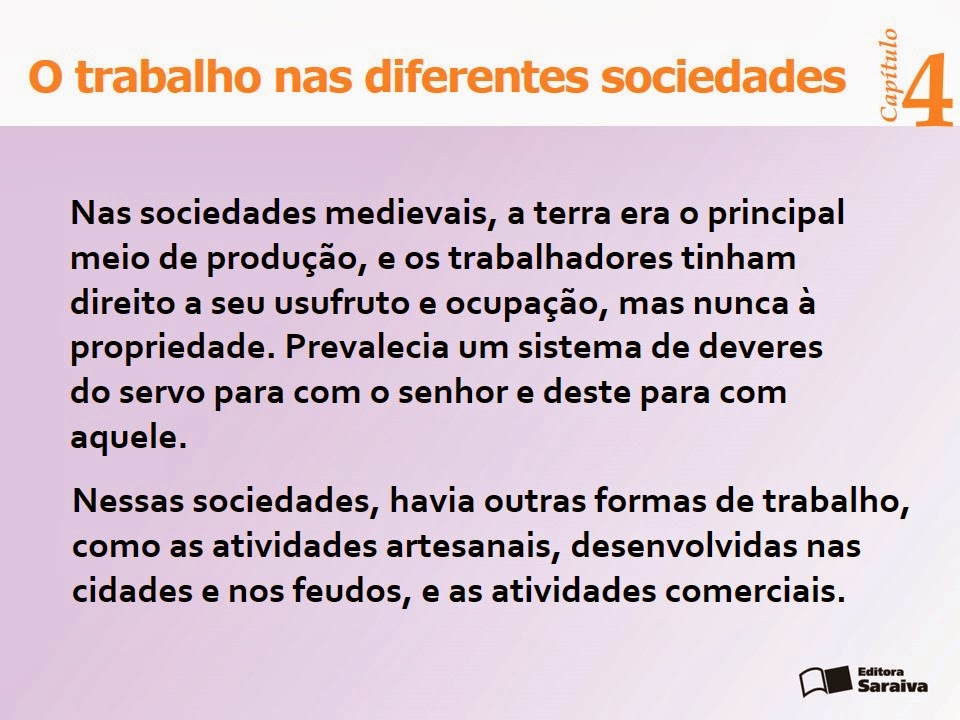 O trabalho nas diferentes sociedades

Capítulo 4

Nas sociedades medievais, a terra era o principal meio de produção, e os trabalhadores tinham direito a seu usufruto e ocupação, mas nunca à propriedade. Prevalecia um sistema de deveres do servo para com o senhor e deste para com aquele.

Nessas sociedades, havia outras formas de trabalho, como as atividades artesanais, desenvolvidas nas cidades e nos feudos, e as atividades comerciais.

Editora Saraiva